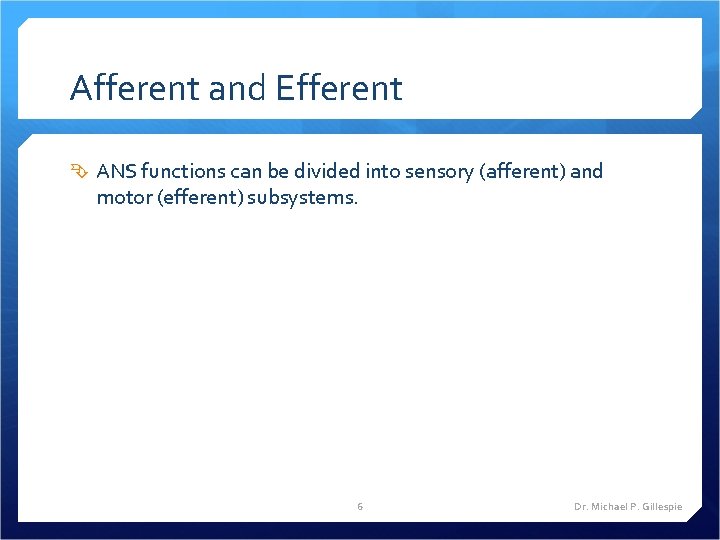 Afferent and Efferent

ANS functions can be divided into sensory (afferent) and motor (efferent) subsystems.

6

Dr. Michael P. Gillespie